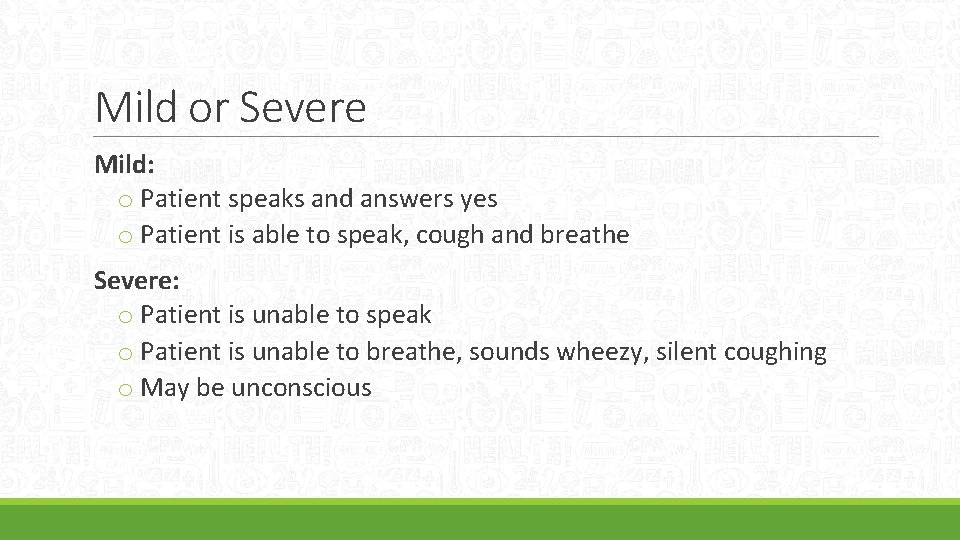 Mild or Severe

Mild:
o Patient speaks and answers yes
o Patient is able to speak, cough and breathe

Severe:
o Patient is unable to speak
o Patient is unable to breathe, sounds wheezy, silent coughing
o May be unconscious